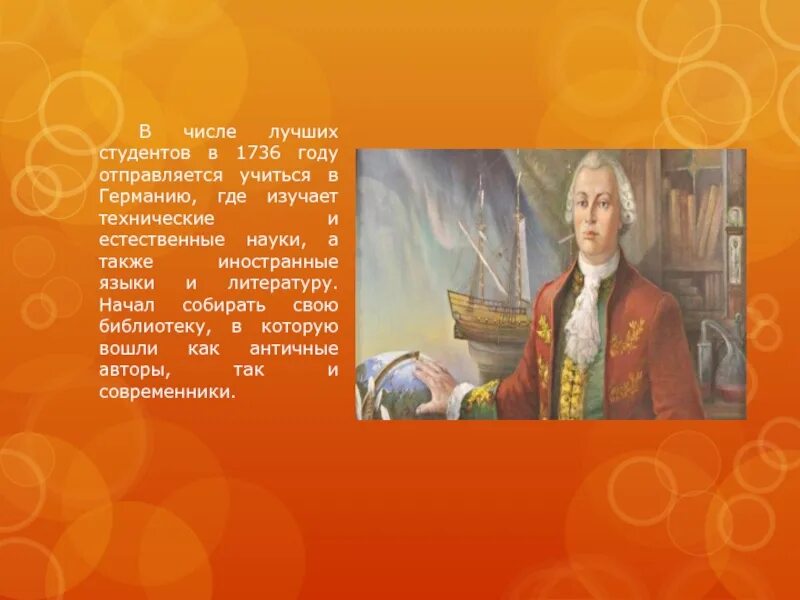 В числе лучших студентов в 1736 году отправляется учиться в Германию, где изучает технические и естественные науки, а также иностранные языки и литературу. Начал собирать свою библиотеку, в которую вошли как античные авторы, так и современники.